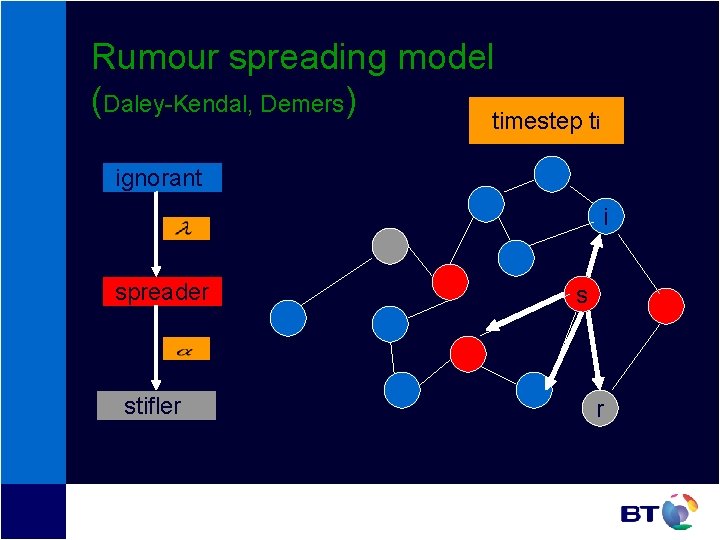 Rumour spreading model
(Daley-Kendal, Demers)

timestep $t_i$

ignorant

$\lambda$

spreader

$\alpha$

stifler

i

s

r

BT